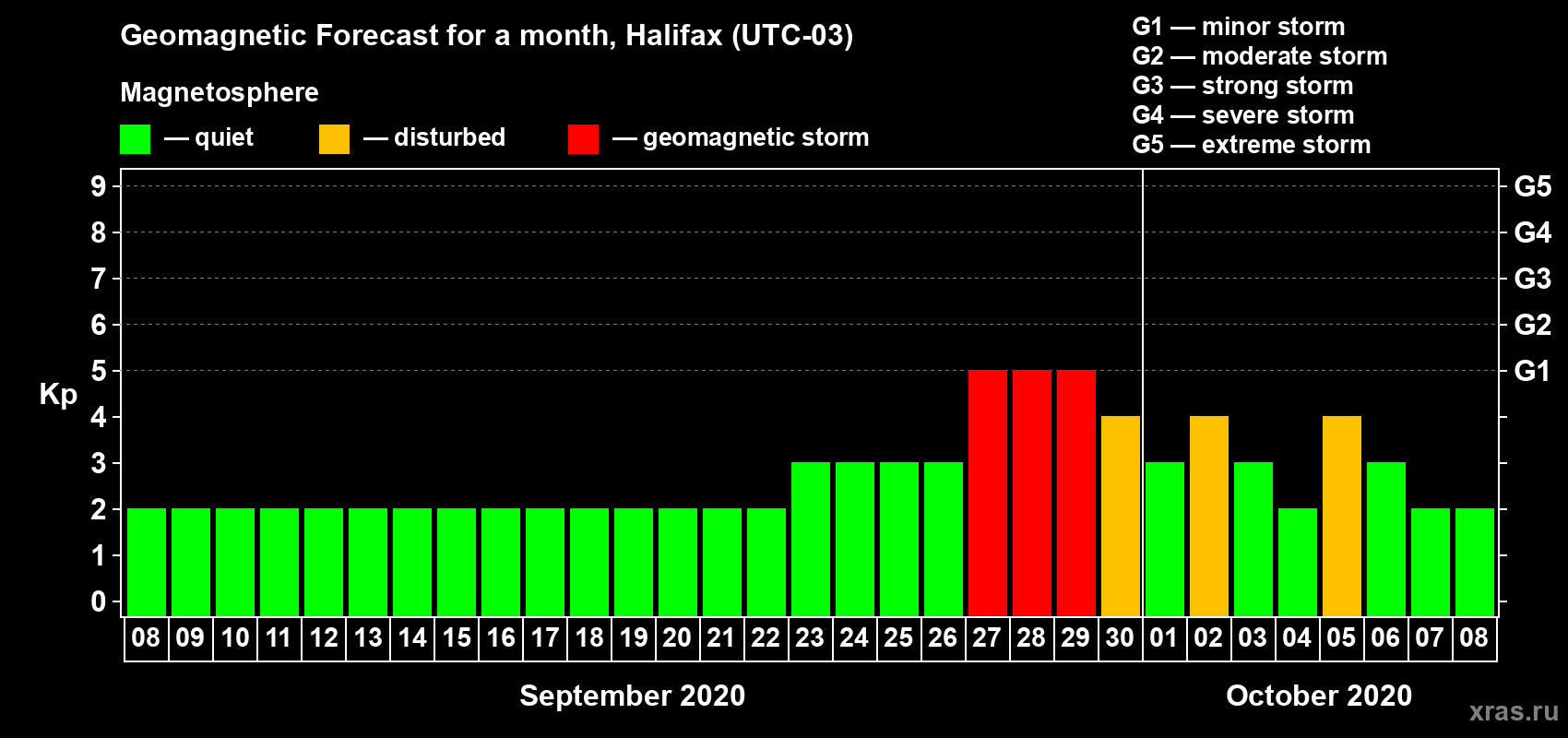 Geomagnetic Forecast for a month, Halifax (UTC-03)

Magnetosphere

— quiet — disturbed — geomagnetic storm

G1 — minor storm
G2 — moderate storm
G3 — strong storm
G4 — severe storm
G5 — extreme storm

Kp

9
8
7
6
5
4
3
2
1
0

G5
G4
G3
G2
G1

08 09 10 11 12 13 14 15 16 17 18 19 20 21 22 23 24 25 26 27 28 29 30 01 02 03 04 05 06 07 08

September 2020

October 2020

xras.ru